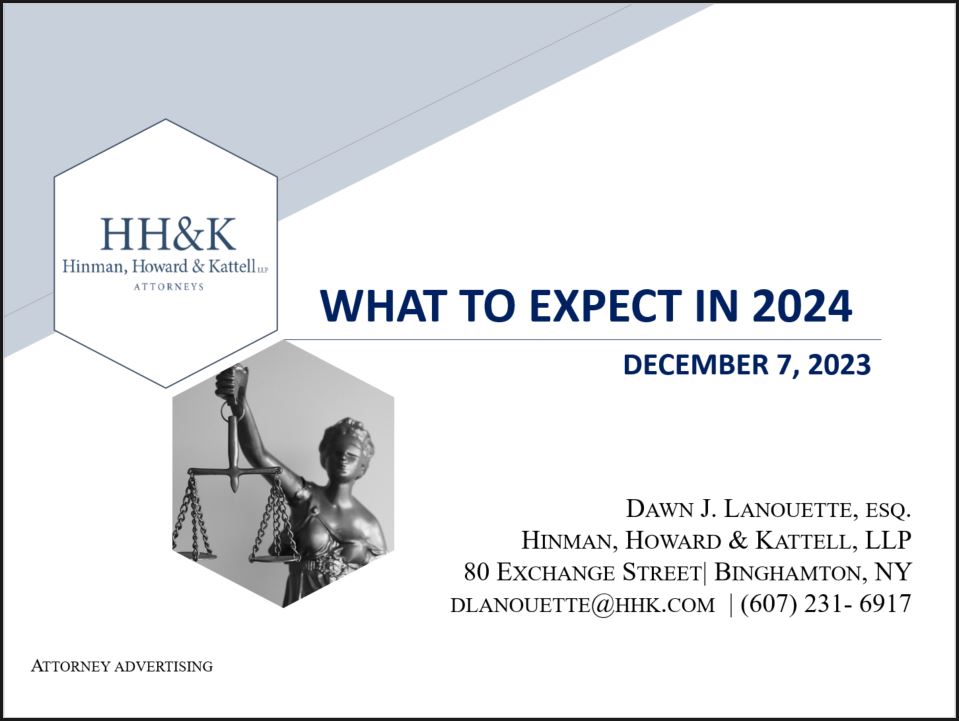 HH&K
Hinman, Howard & Kattell LLP
ATTORNEYS

WHAT TO EXPECT IN 2024

DECEMBER 7, 2023

DAWN J. LANOUETTE, ESQ.
HINMAN, HOWARD & KATTELL, LLP
80 EXCHANGE STREET| BINGHAMTON, NY
DLANOUETTE@HHK.COM | (607) 231- 6917

ATTORNEY ADVERTISING